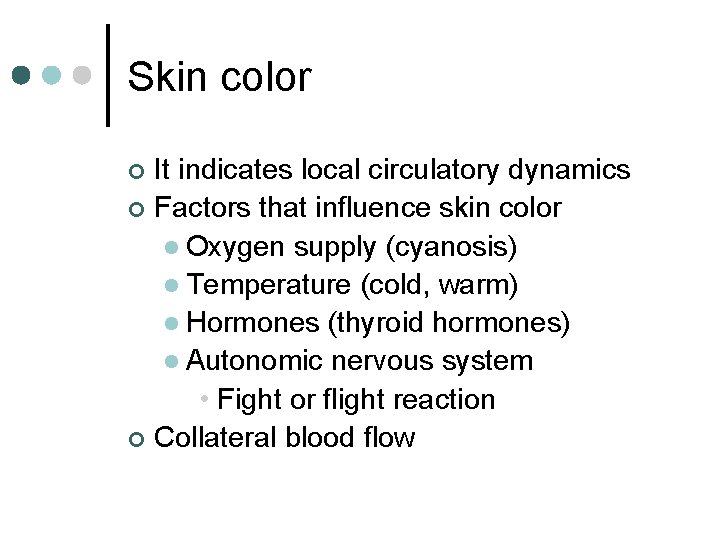 Skin color

- It indicates local circulatory dynamics
- Factors that influence skin color
  - Oxygen supply (cyanosis)
  - Temperature (cold, warm)
  - Hormones (thyroid hormones)
  - Autonomic nervous system
    - Fight or flight reaction
- Collateral blood flow